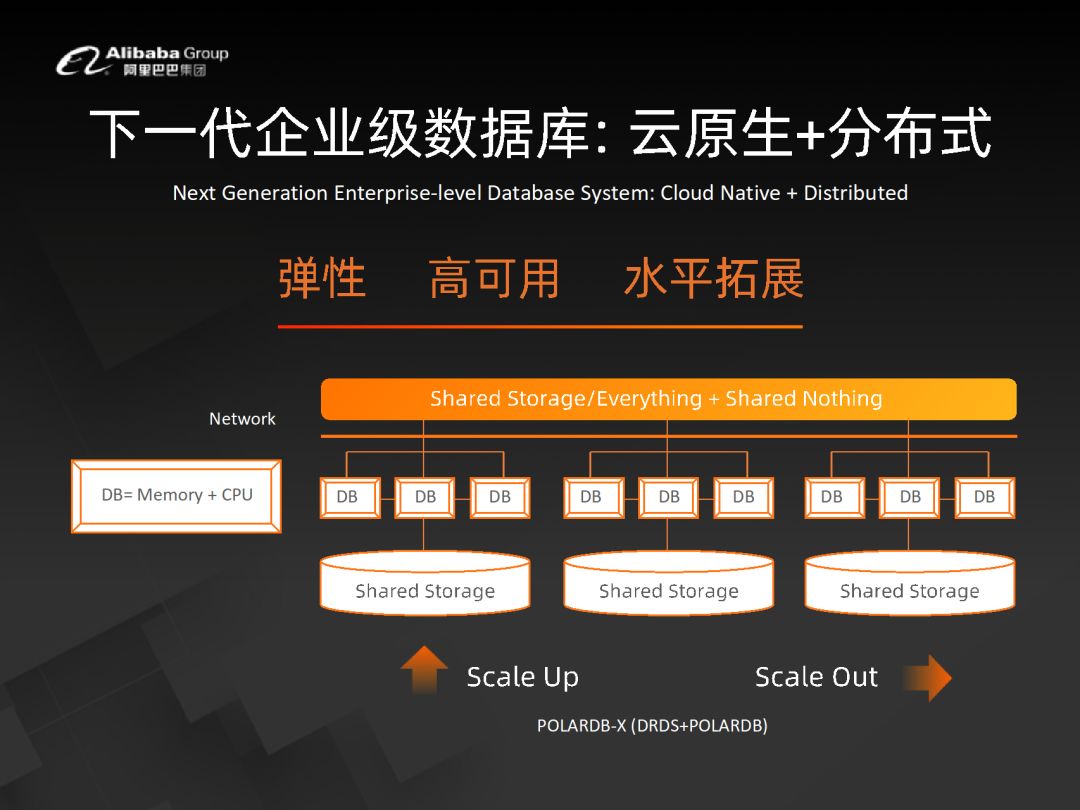 Alibaba Group
阿里巴巴集团

下一代企业级数据库: 云原生+分布式

Next Generation Enterprise-level Database System: Cloud Native + Distributed

弹性　高可用　水平拓展

Shared Storage/Everything + Shared Nothing

Network

DB= Memory + CPU

DB DB DB DB DB DB DB DB DB

Shared Storage　Shared Storage　Shared Storage

Scale Up　Scale Out

POLARDB-X (DRDS+POLARDB)